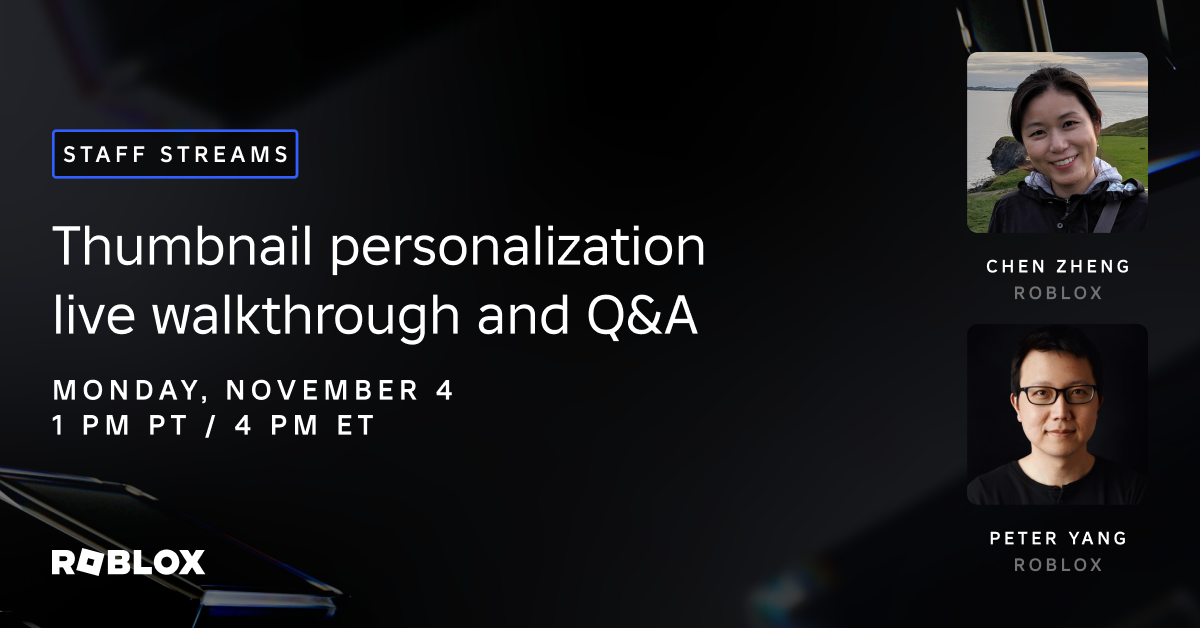 STAFF STREAMS

Thumbnail personalization live walkthrough and Q&A

MONDAY, NOVEMBER 4
1 PM PT / 4 PM ET

ROBLOX

CHEN ZHENG
ROBLOX

PETER YANG
ROBLOX